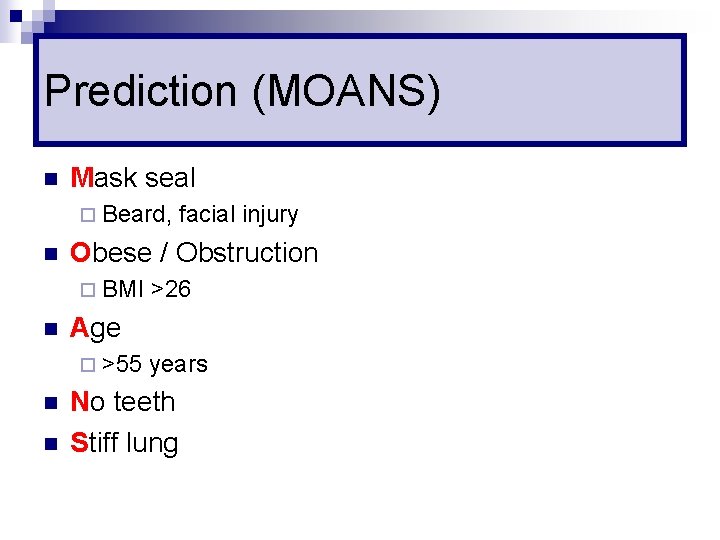 Prediction (MOANS)

- Mask seal
  - Beard, facial injury
- Obese / Obstruction
  - BMI >26
- Age
  - >55 years
- No teeth
- Stiff lung